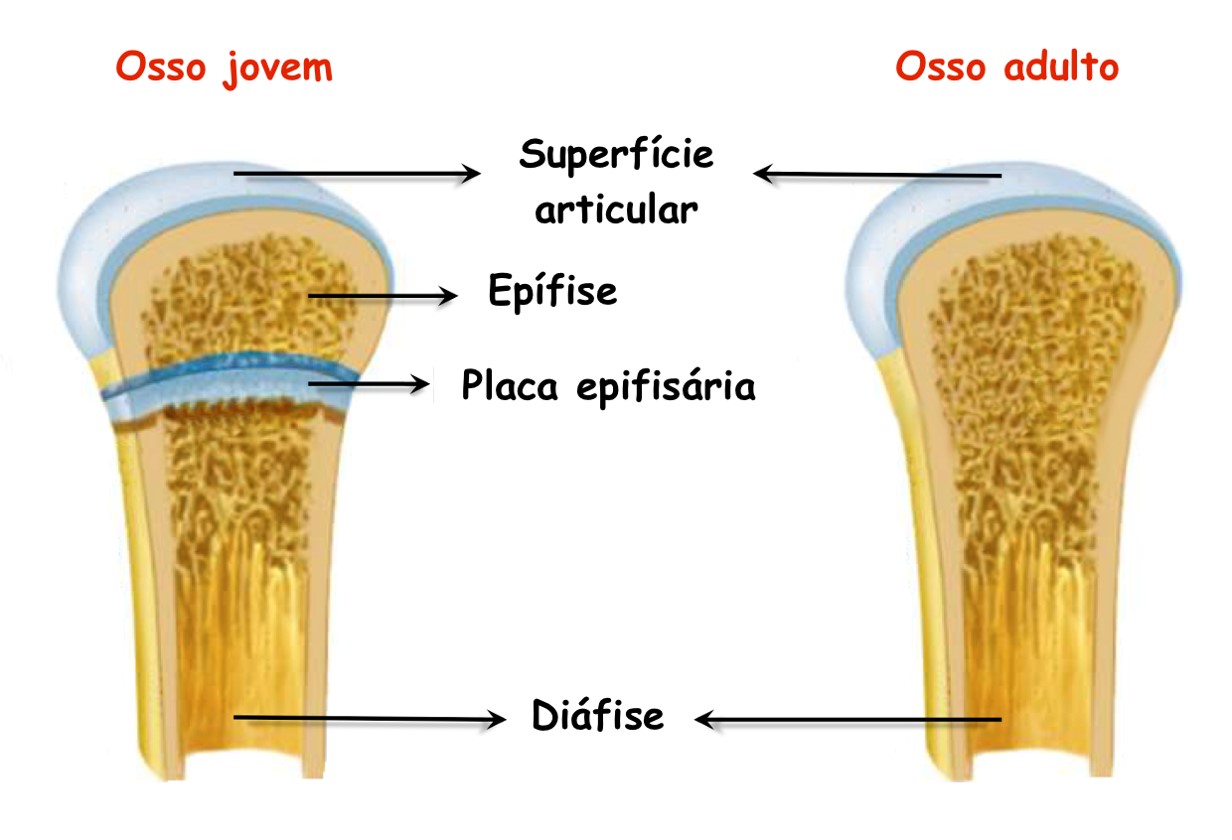 Osso jovem

Osso adulto

Superfície articular

Epífise

Placa epifisária

Diáfise